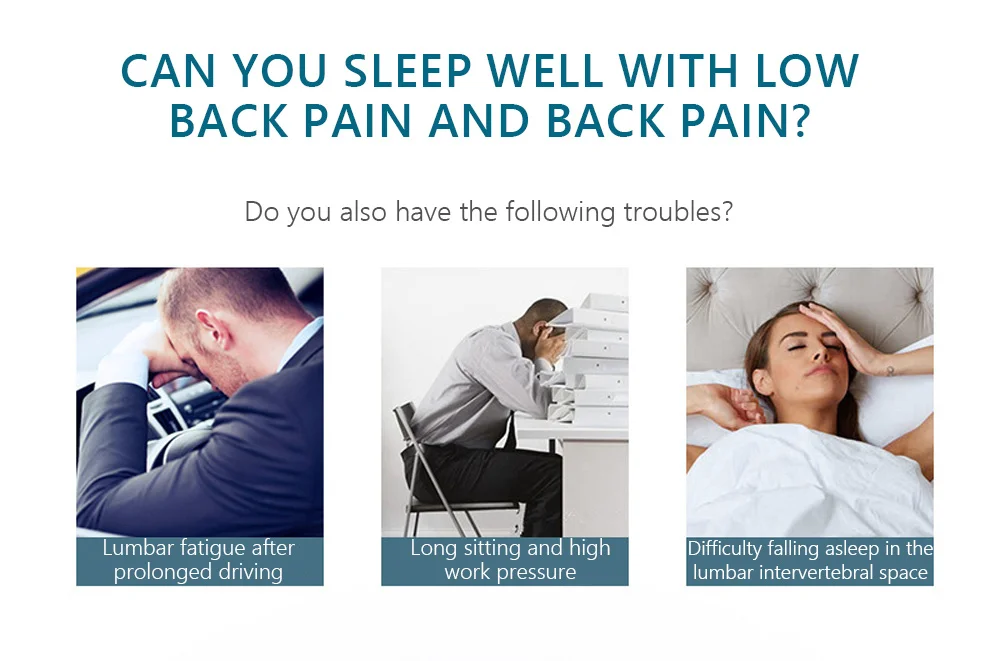 CAN YOU SLEEP WELL WITH LOW BACK PAIN AND BACK PAIN?

Do you also have the following troubles?

Lumbar fatigue after prolonged driving

Long sitting and high work pressure

Difficulty falling asleep in the lumbar intervertebral space